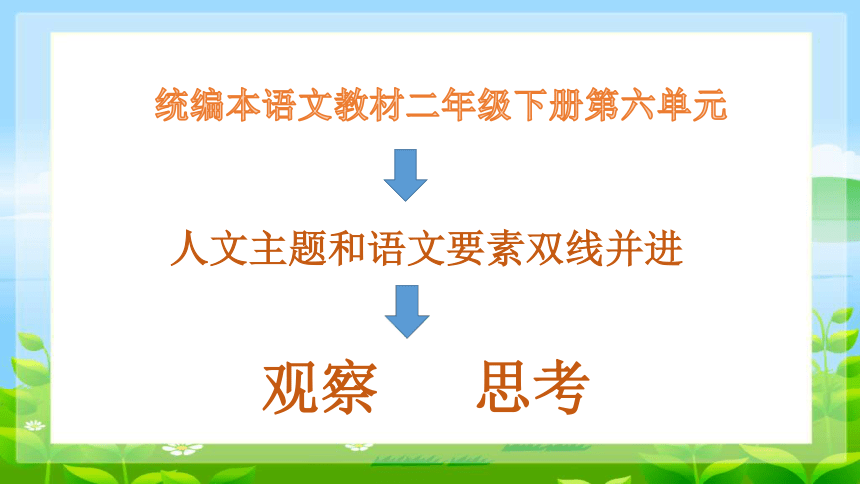 统编本语文教材二年级下册第六单元

人文主题和语文要素双线并进

观察　　思考